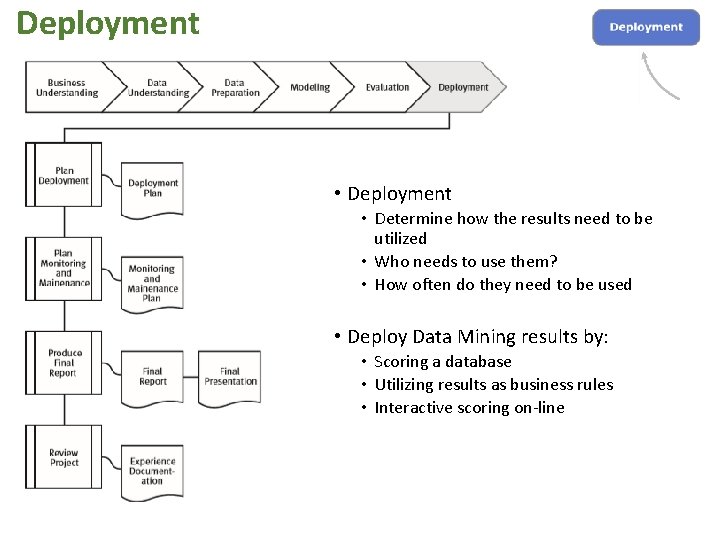 Deployment

Deployment

Business Understanding

Data Understanding

Data Preparation

Modeling

Evaluation

Deployment

Plan Deployment

Deployment Plan

Plan Monitoring and Mainenance

Monitoring and Mainenance Plan

Produce Final Report

Final Report

Final Presentation

Review Project

Experience Documentation

• Deployment
• Determine how the results need to be utilized
• Who needs to use them?
• How often do they need to be used

• Deploy Data Mining results by:
• Scoring a database
• Utilizing results as business rules
• Interactive scoring on-line